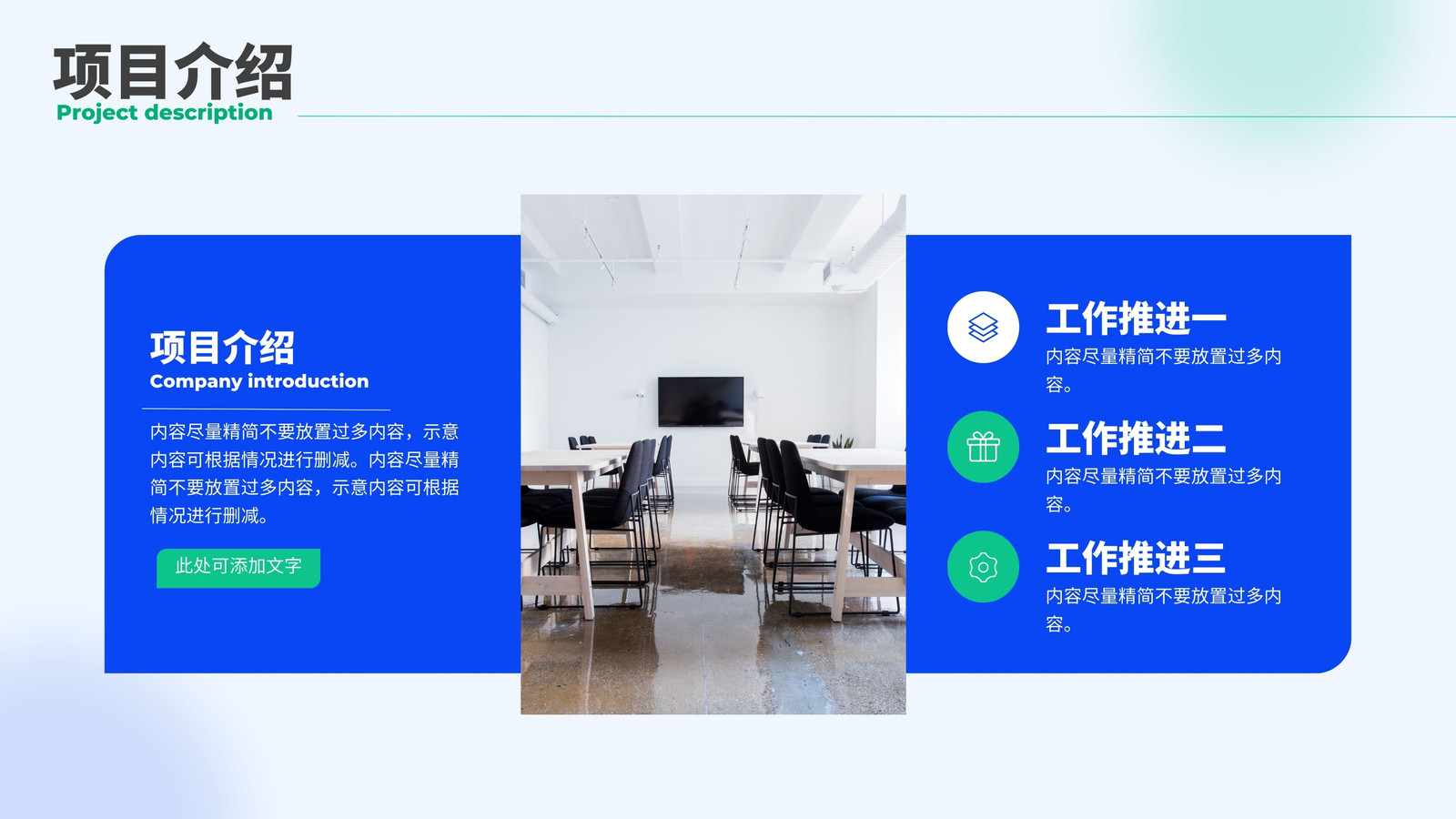 项目介绍
Project description

项目介绍
Company introduction

内容尽量精简不要放置过多内容，示意内容可根据情况进行删减。内容尽量精简不要放置过多内容，示意内容可根据情况进行删减。

此处可添加文字

工作推进一
内容尽量精简不要放置过多内容。

工作推进二
内容尽量精简不要放置过多内容。

工作推进三
内容尽量精简不要放置过多内容。